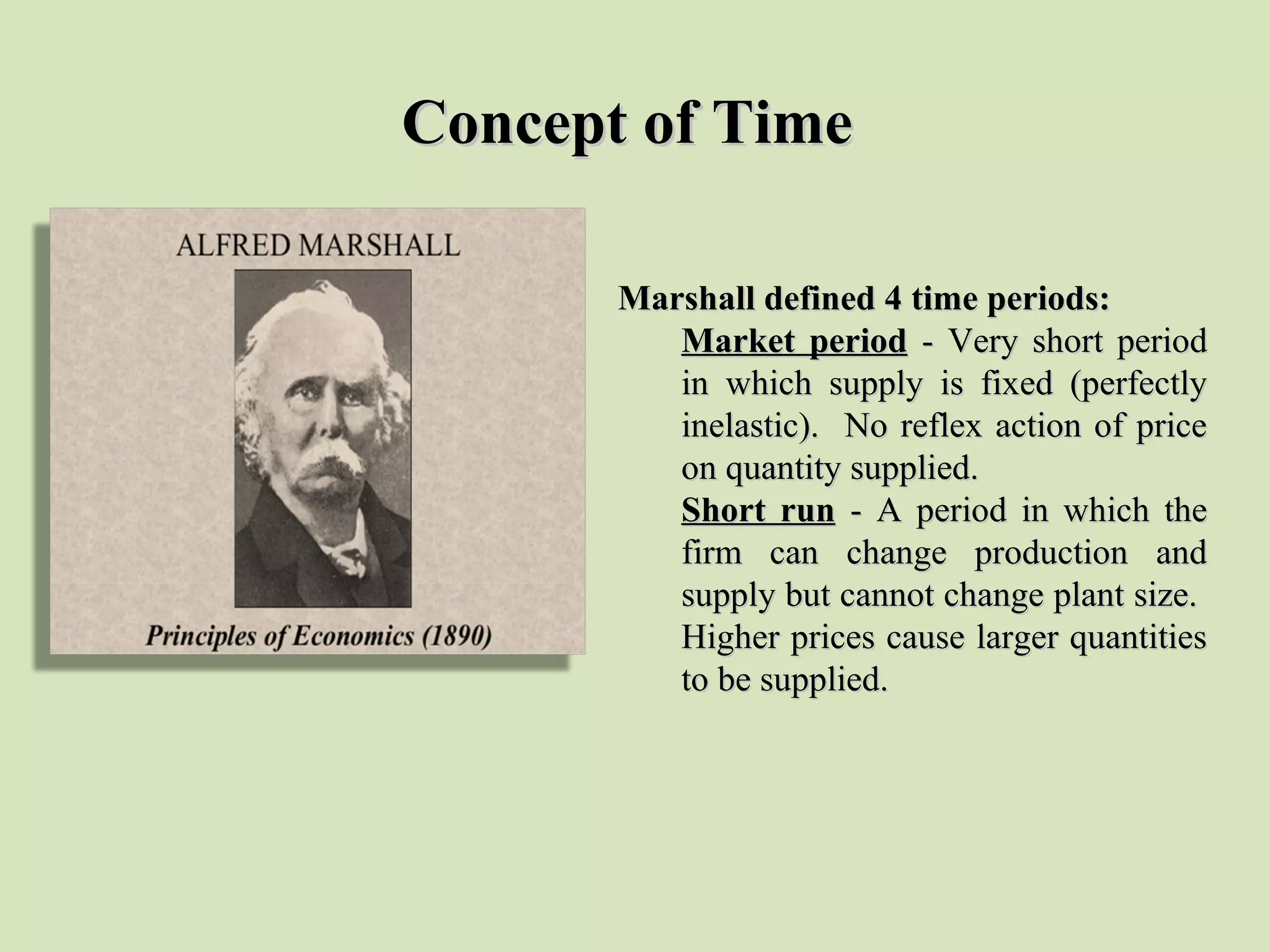 Concept of Time

ALFRED MARSHALL

Principles of Economics (1890)

Marshall defined 4 time periods:

Market period - Very short period in which supply is fixed (perfectly inelastic). No reflex action of price on quantity supplied.

Short run - A period in which the firm can change production and supply but cannot change plant size. Higher prices cause larger quantities to be supplied.